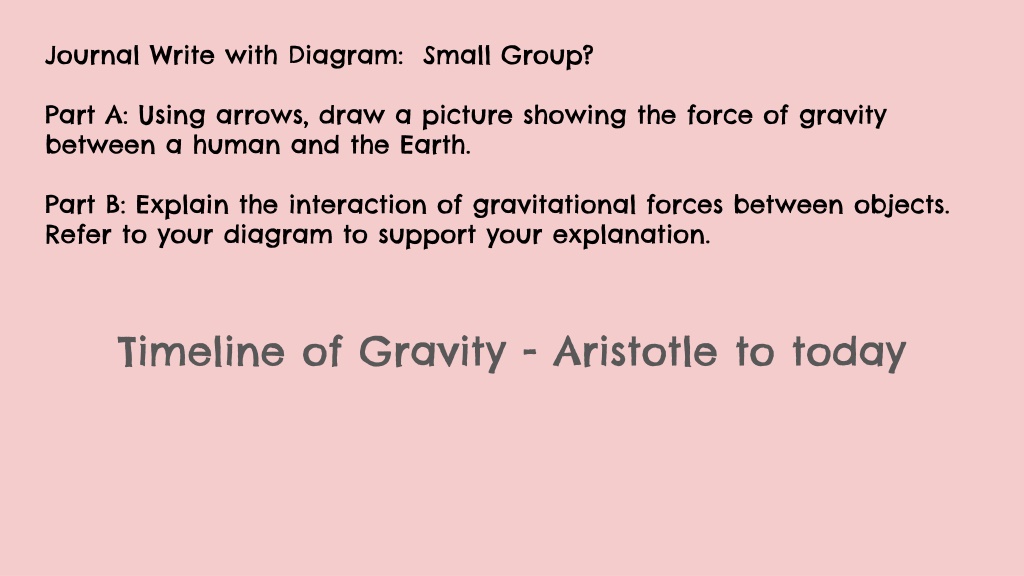 Journal Write with Diagram: Small Group?

Part A: Using arrows, draw a picture showing the force of gravity between a human and the Earth.

Part B: Explain the interaction of gravitational forces between objects. Refer to your diagram to support your explanation.

Timeline of Gravity - Aristotle to today